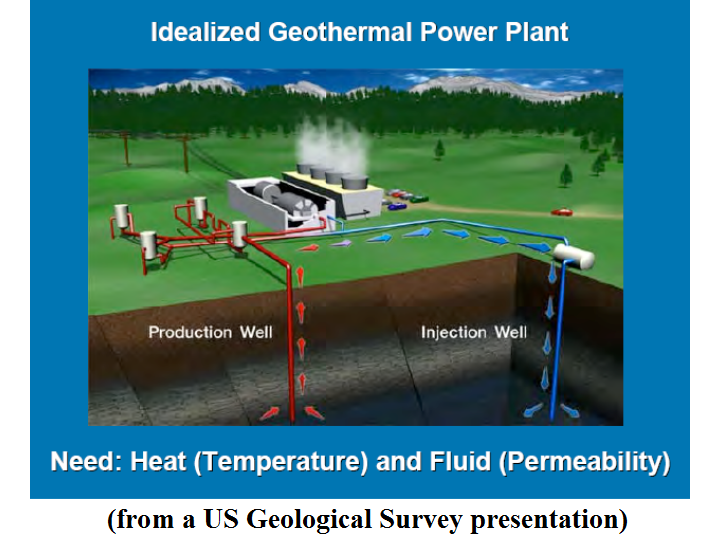 Idealized Geothermal Power Plant

Production Well

Injection Well

Need: Heat (Temperature) and Fluid (Permeability)

(from a US Geological Survey presentation)